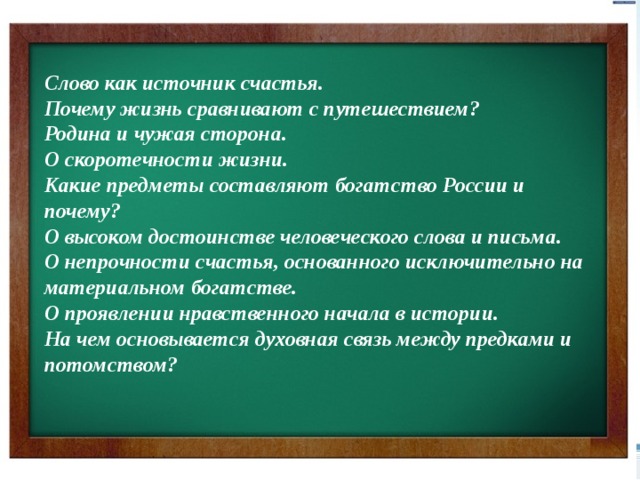 Слово как источник счастья.
Почему жизнь сравнивают с путешествием?
Родина и чужая сторона.
О скоротечности жизни.
Какие предметы составляют богатство России и почему?
О высоком достоинстве человеческого слова и письма.
О непрочности счастья, основанного исключительно на материальном богатстве.
О проявлении нравственного начала в истории.
На чем основывается духовная связь между предками и потомством?